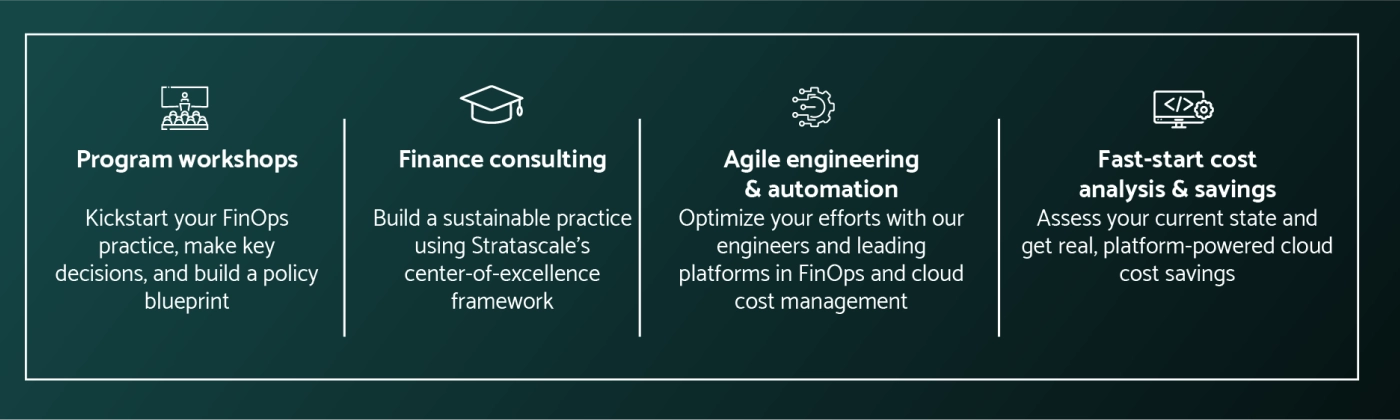 Program workshops

Kickstart your FinOps practice, make key decisions, and build a policy blueprint

Finance consulting

Build a sustainable practice using Stratascale's center-of-excellence framework

Agile engineering & automation

Optimize your efforts with our engineers and leading platforms in FinOps and cloud cost management

Fast-start cost analysis & savings

Assess your current state and get real, platform-powered cloud cost savings